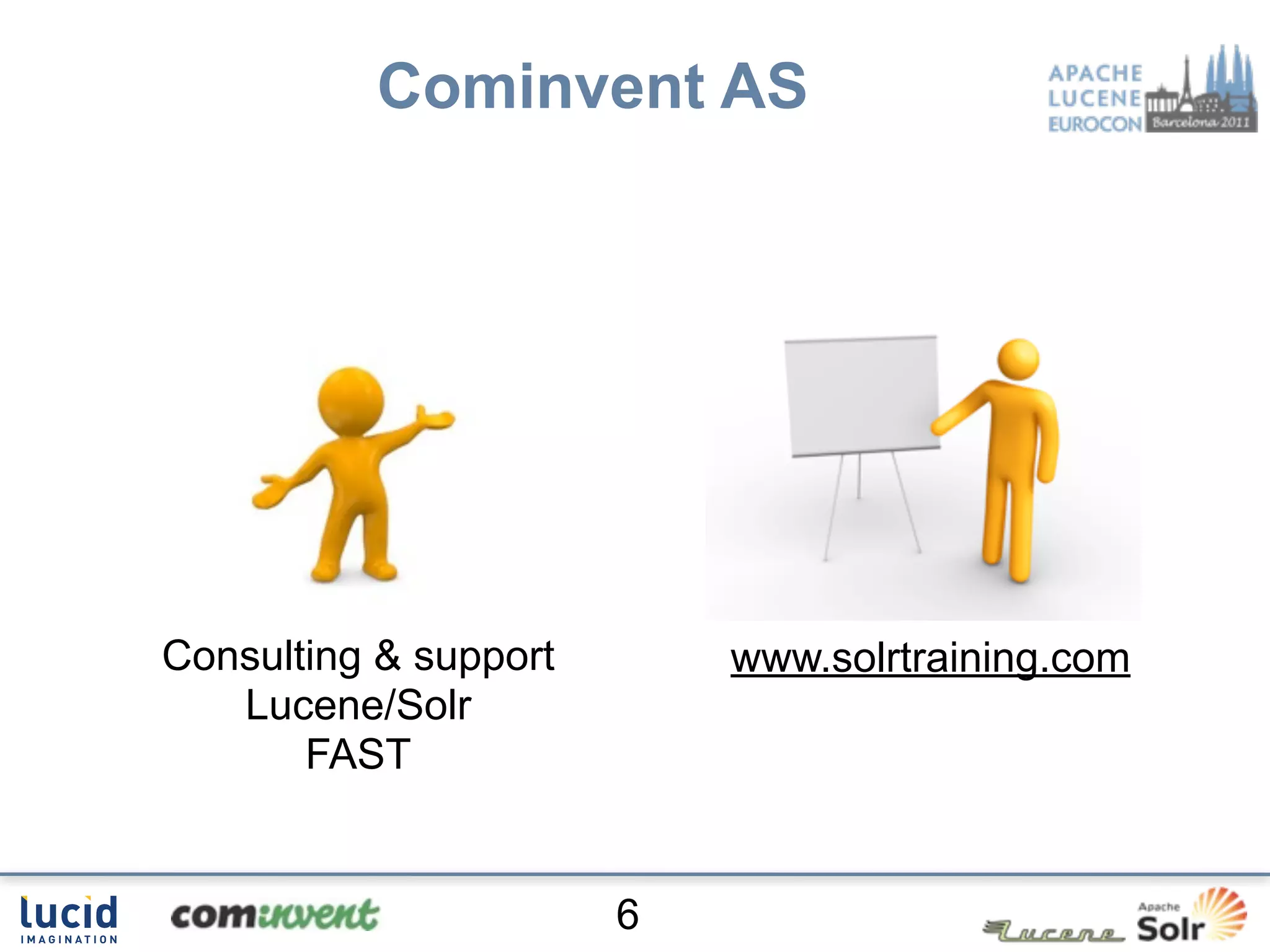 Cominvent AS

APACHE LUCENE EUROCON Barcelona 2011

Consulting & support
Lucene/Solr
FAST

www.solrtraining.com

lucid IMAGINATION

cominvent

6

Lucene

Apache Solr